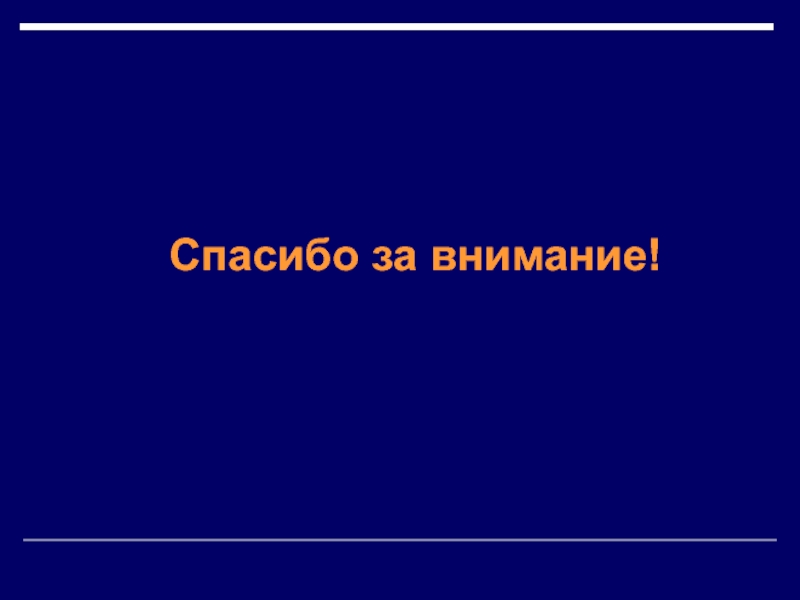 Спасибо за внимание!